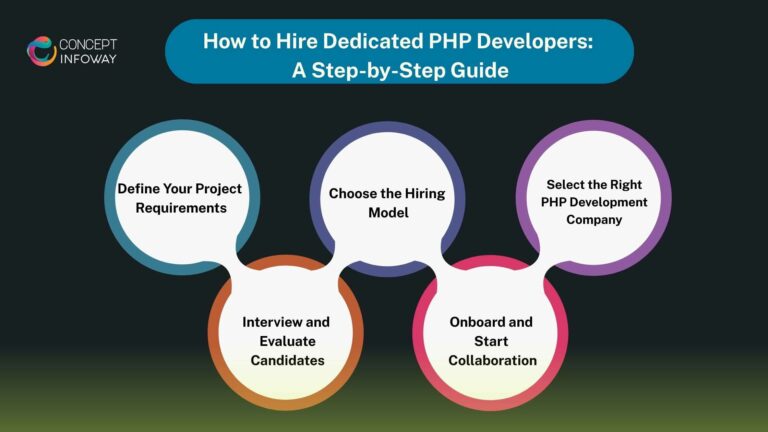 CONCEPT INFOWAY

How to Hire Dedicated PHP Developers: A Step-by-Step Guide

Define Your Project Requirements

Interview and Evaluate Candidates

Choose the Hiring Model

Onboard and Start Collaboration

Select the Right PHP Development Company